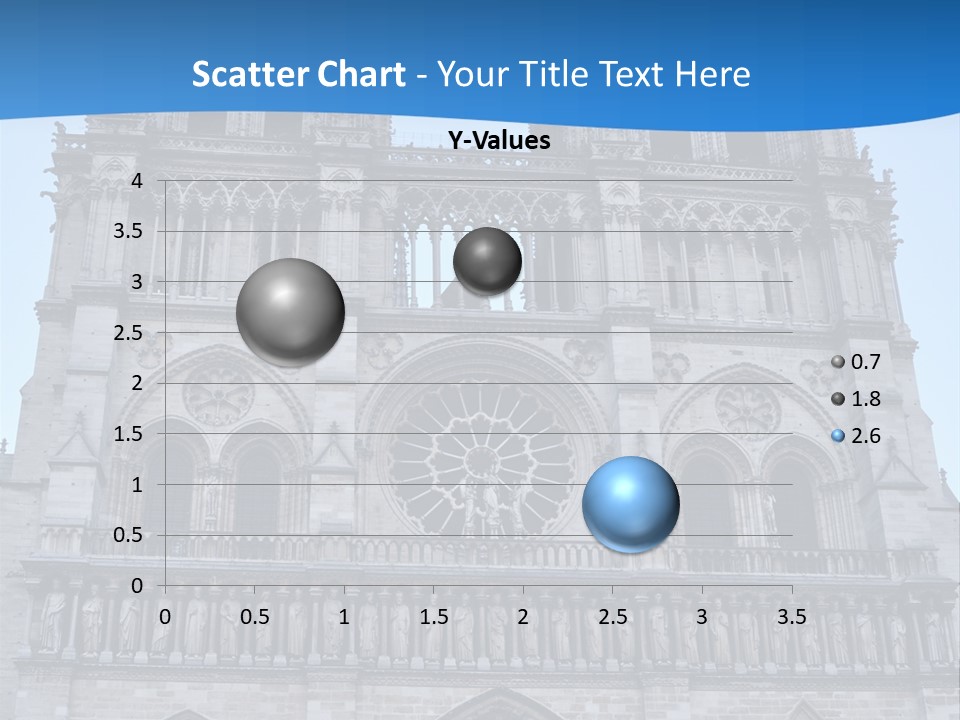 Scatter Chart - Your Title Text Here

Y-Values

4
3.5
3
2.5
2
1.5
1
0.5
0

0 0.5 1 1.5 2 2.5 3 3.5

0.7
1.8
2.6